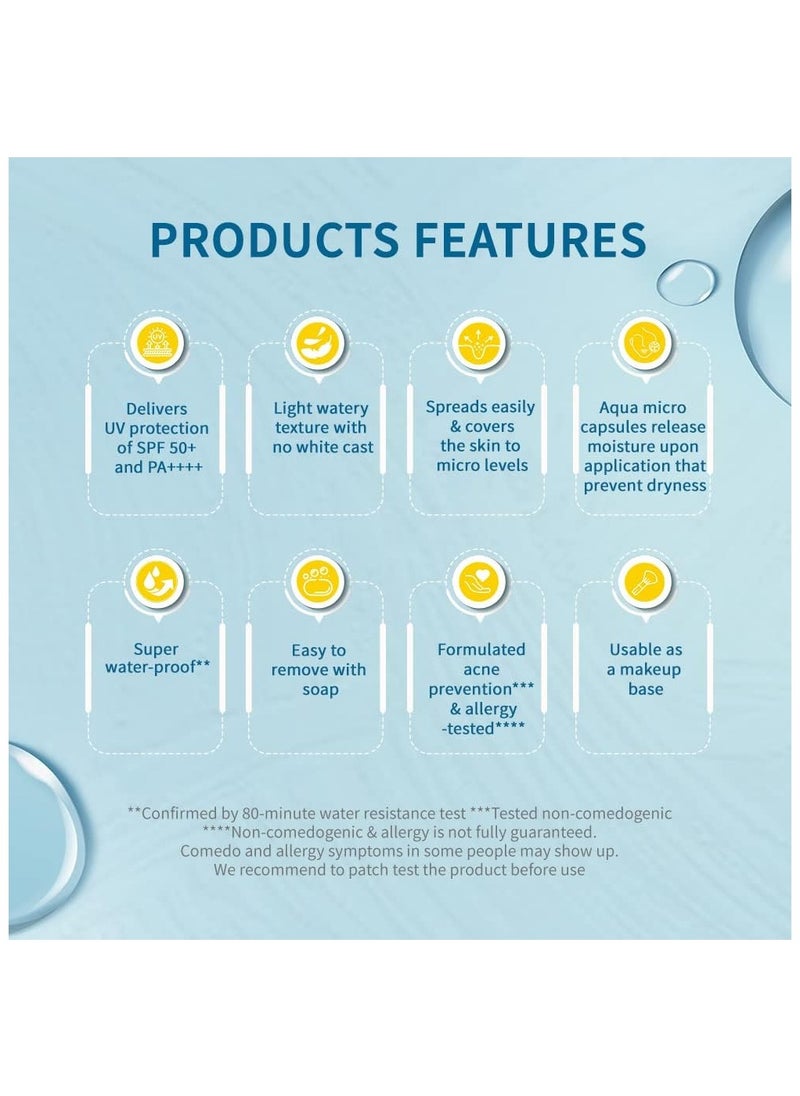 PRODUCTS FEATURES

UV

Delivers UV protection of SPF 50+ and PA++++

Light watery texture with no white cast

Spreads easily & covers the skin to micro levels

Aqua micro capsules release moisture upon application that prevent dryness

Super water-proof**

Easy to remove with soap

Formulated acne prevention*** & allergy -tested****

Usable as a makeup base

**Confirmed by 80-minute water resistance test ***Tested non-comedogenic
****Non-comedogenic & allergy is not fully guaranteed.
Comedo and allergy symptoms in some people may show up.
We recommend to patch test the product before use